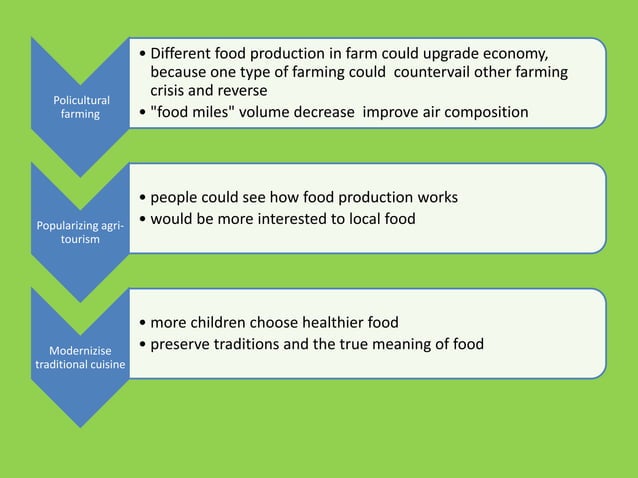 Policultural farming

• Different food production in farm could upgrade economy, because one type of farming could countervail other farming crisis and reverse
• "food miles" volume decrease improve air composition

Popularizing agri-tourism

• people could see how food production works
• would be more interested to local food

Modernizise traditional cuisine

• more children choose healthier food
• preserve traditions and the true meaning of food